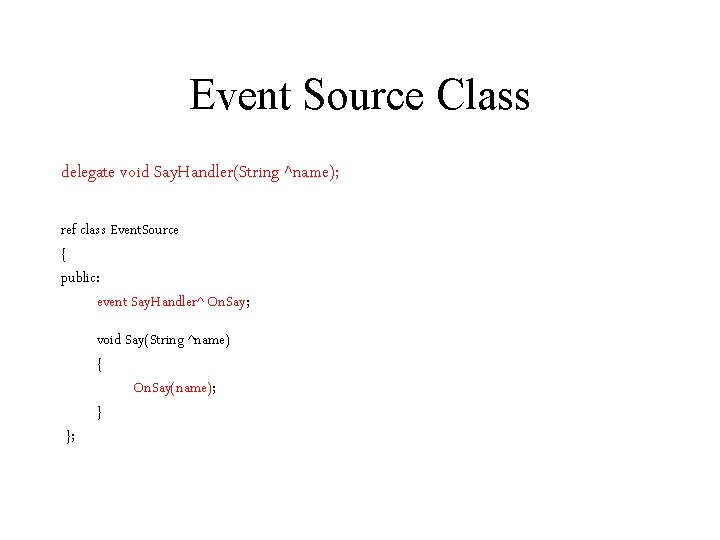 Event Source Class

delegate void SayHandler(String ^name);

ref class EventSource
{
public:
event SayHandler^ OnSay;

void Say(String ^name)
{
OnSay(name);
}
};